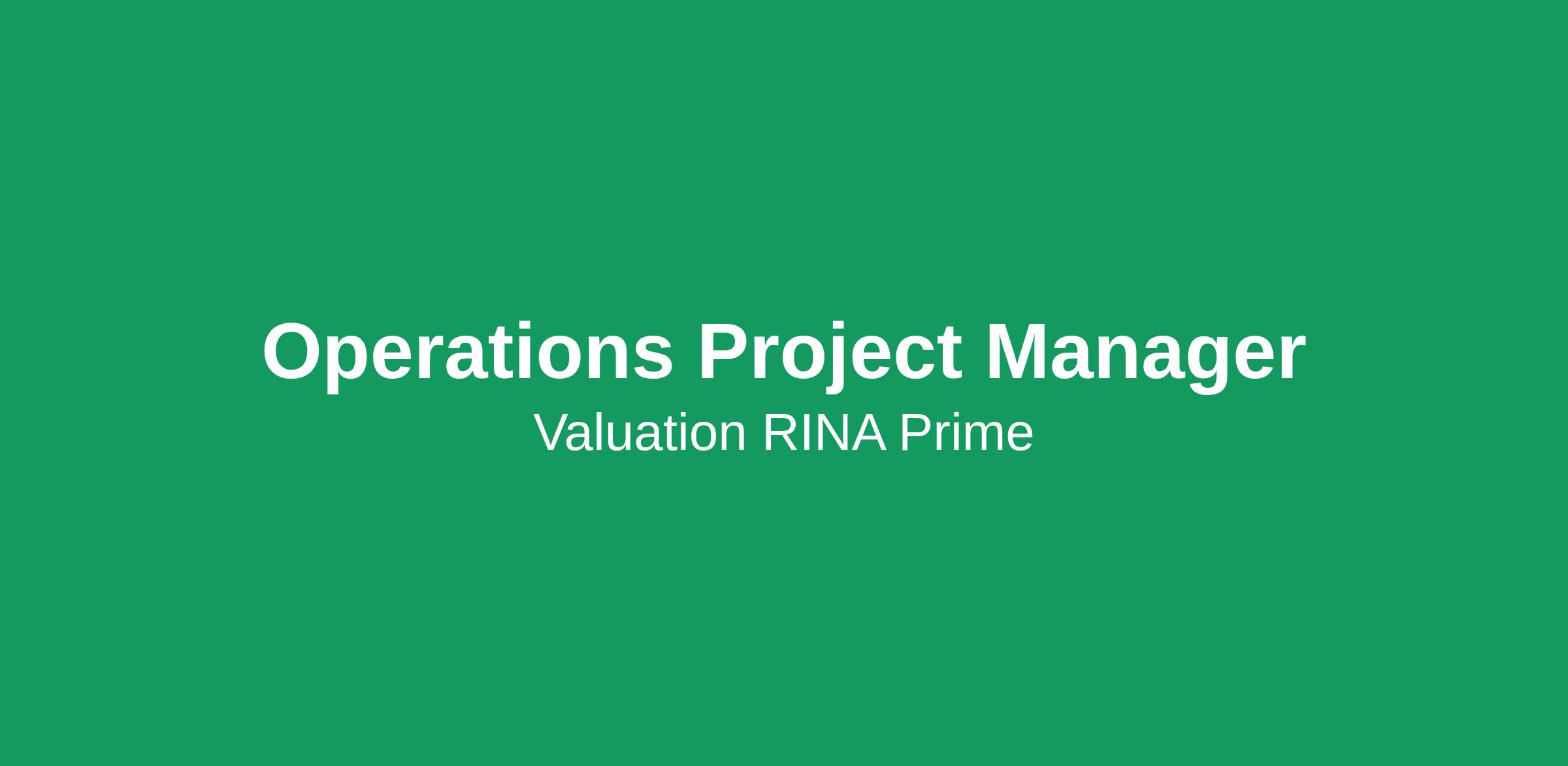 Operations Project Manager
Valuation RINA Prime